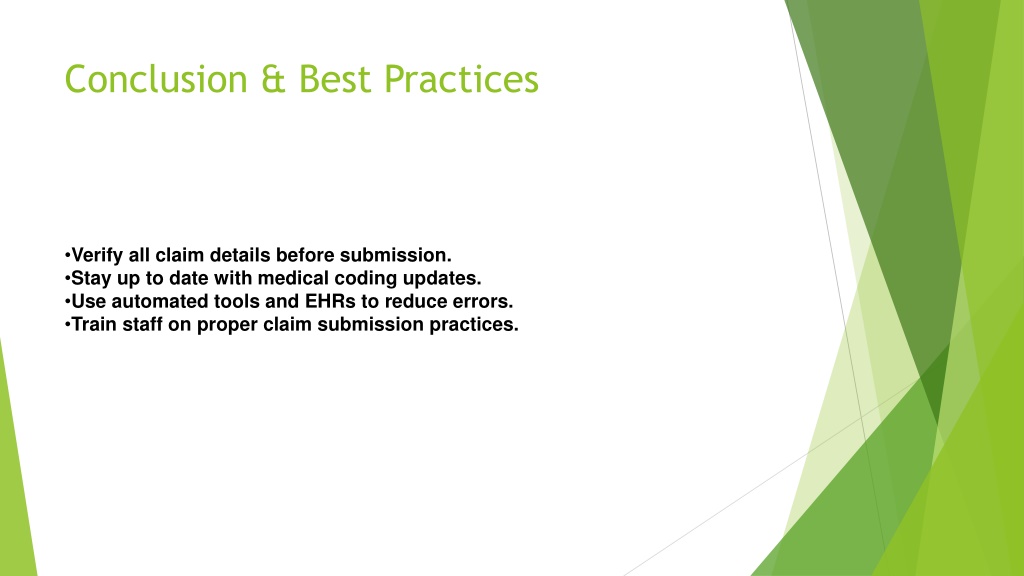 Conclusion & Best Practices

•Verify all claim details before submission.
•Stay up to date with medical coding updates.
•Use automated tools and EHRs to reduce errors.
•Train staff on proper claim submission practices.